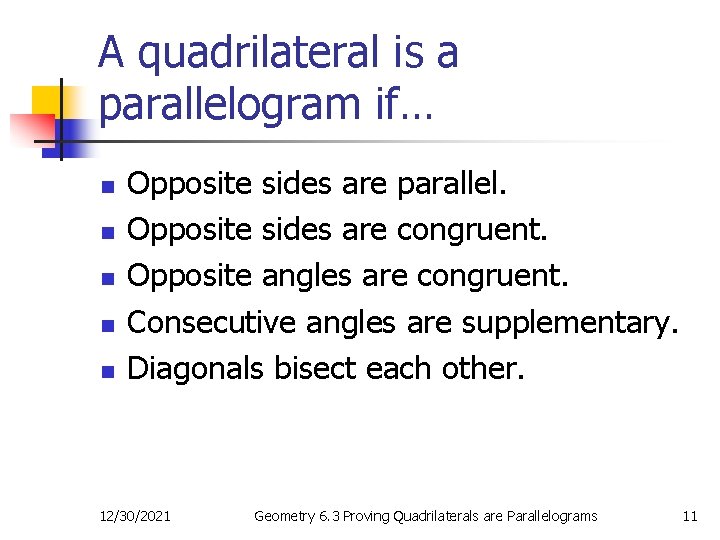 A quadrilateral is a parallelogram if…

- Opposite sides are parallel.
- Opposite sides are congruent.
- Opposite angles are congruent.
- Consecutive angles are supplementary.
- Diagonals bisect each other.

12/30/2021 Geometry 6.3 Proving Quadrilaterals are Parallelograms 11